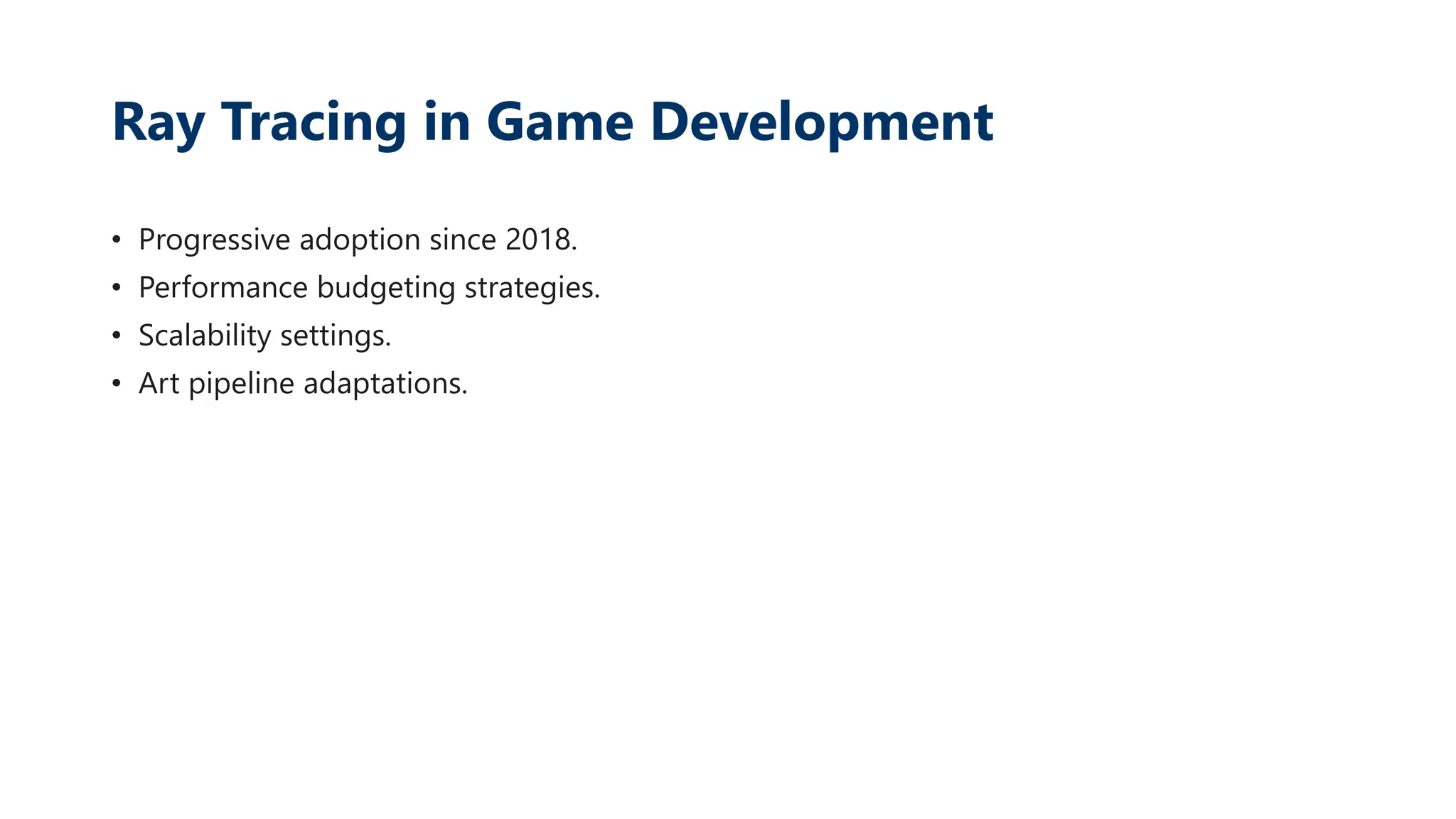 Ray Tracing in Game Development

• Progressive adoption since 2018.
• Performance budgeting strategies.
• Scalability settings.
• Art pipeline adaptations.